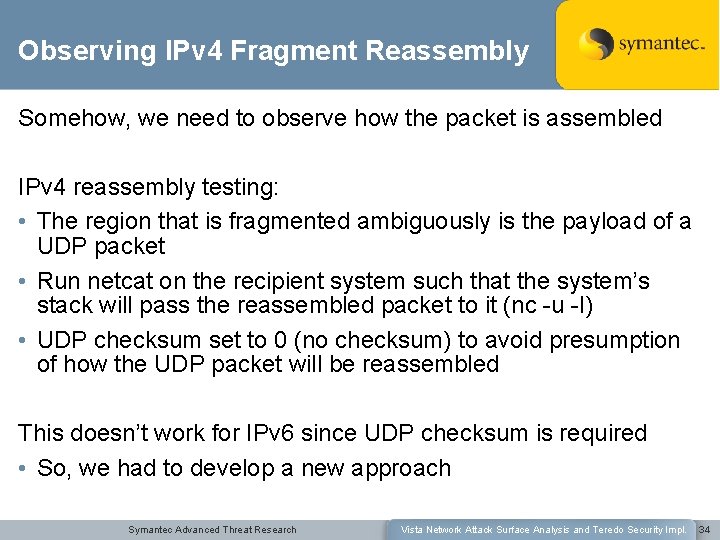 Observing IPv4 Fragment Reassembly

symantec.

Somehow, we need to observe how the packet is assembled

IPv4 reassembly testing:

• The region that is fragmented ambiguously is the payload of a UDP packet
• Run netcat on the recipient system such that the system's stack will pass the reassembled packet to it (nc -u -l)
• UDP checksum set to 0 (no checksum) to avoid presumption of how the UDP packet will be reassembled

This doesn't work for IPv6 since UDP checksum is required

• So, we had to develop a new approach

Symantec Advanced Threat Research

Vista Network Attack Surface Analysis and Teredo Security Impl.

34